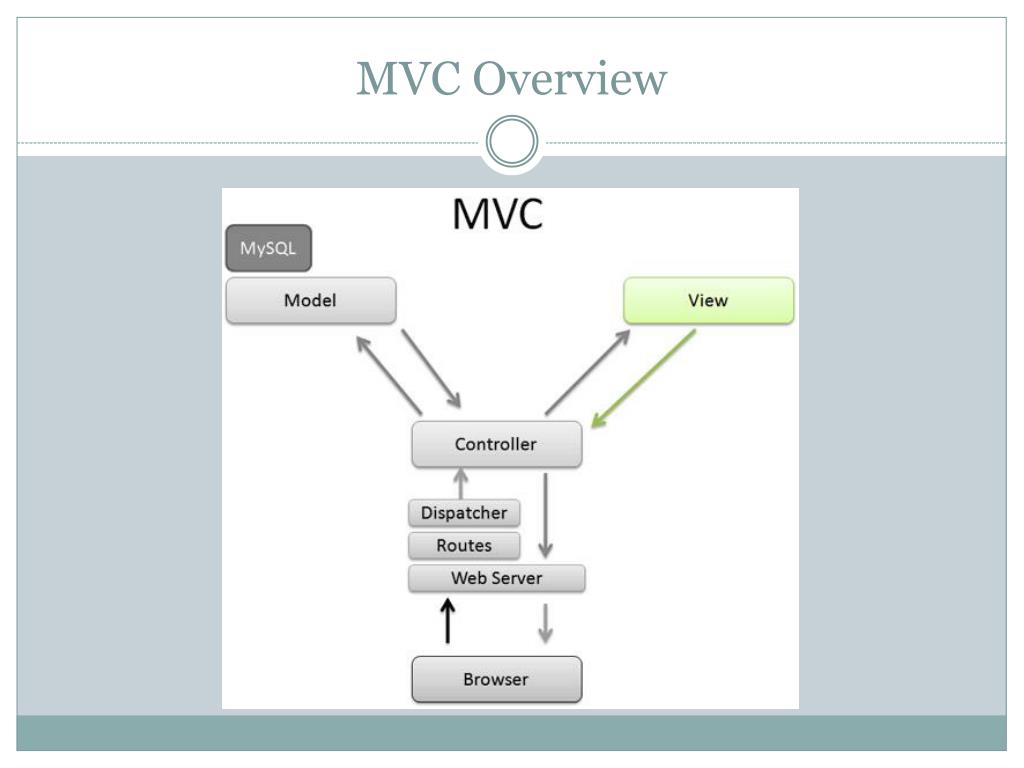 MVC Overview

MVC

MySQL

Model

View

Controller

Dispatcher

Routes

Web Server

Browser